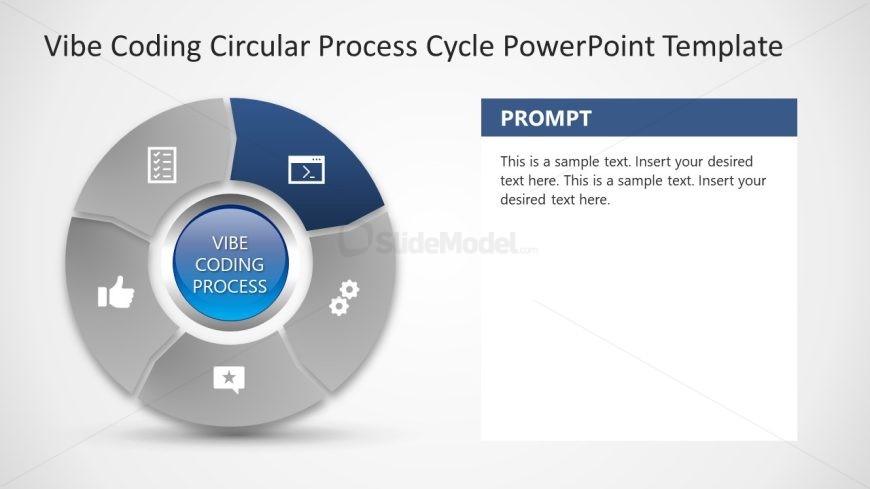 Vibe Coding Circular Process Cycle PowerPoint Template

VIBE CODING PROCESS

SlideModel.com

PROMPT

This is a sample text. Insert your desired text here. This is a sample text. Insert your desired text here.